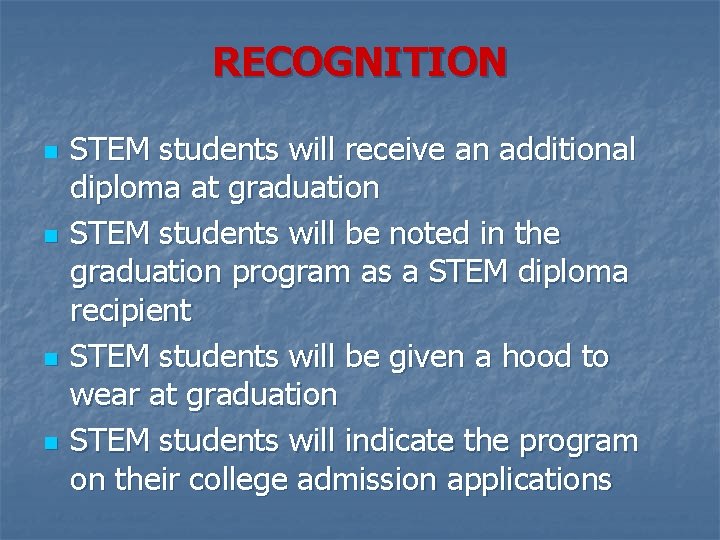 RECOGNITION

- STEM students will receive an additional diploma at graduation
- STEM students will be noted in the graduation program as a STEM diploma recipient
- STEM students will be given a hood to wear at graduation
- STEM students will indicate the program on their college admission applications